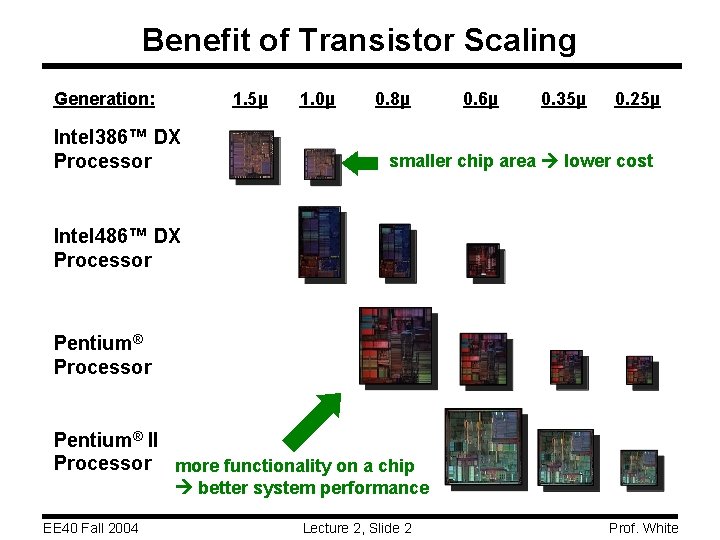 Benefit of Transistor Scaling

Generation: 1.5μ 1.0μ 0.8μ 0.6μ 0.35μ 0.25μ

Intel386™ DX Processor

smaller chip area → lower cost

Intel486™ DX Processor

Pentium® Processor

Pentium® II Processor

more functionality on a chip
→ better system performance

EE40 Fall 2004 Lecture 2, Slide 2 Prof. White